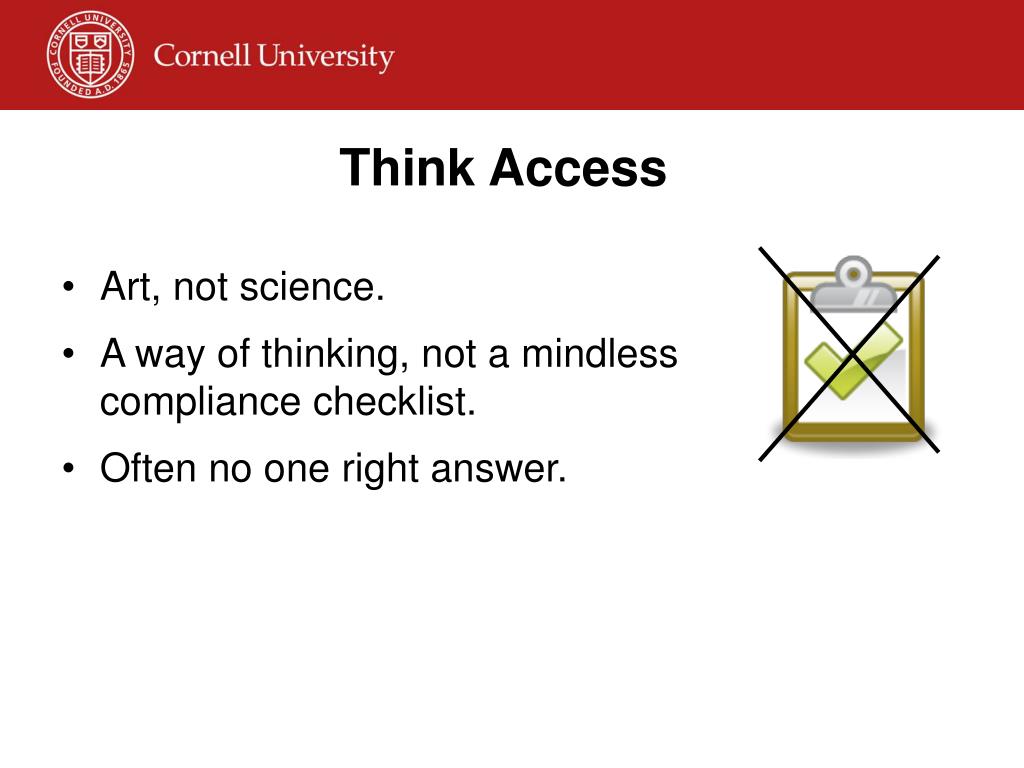 CORNELL UNIVERSITY FOUNDED A.D. 1865

Cornell University

Think Access

• Art, not science.
• A way of thinking, not a mindless compliance checklist.
• Often no one right answer.